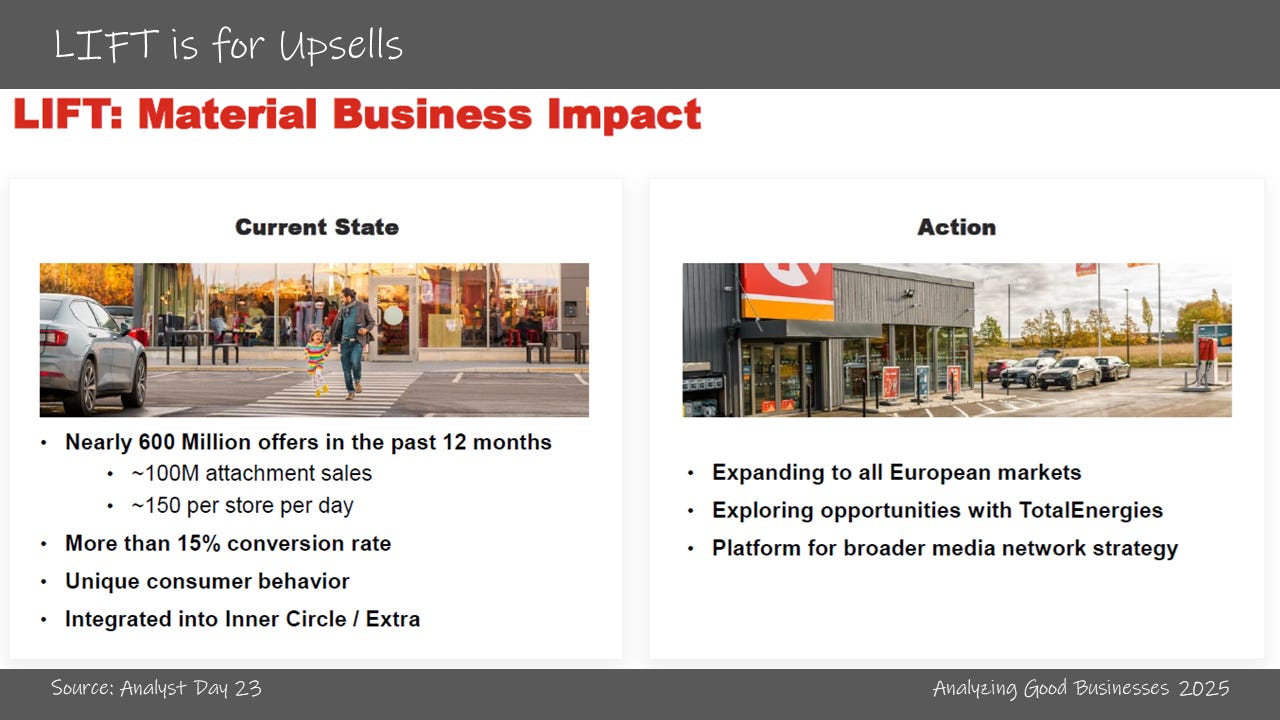 LIFT is for Upsells

LIFT: Material Business Impact

Current State

• Nearly 600 Million offers in the past 12 months
• ~100M attachment sales
• ~150 per store per day
• More than 15% conversion rate
• Unique consumer behavior
• Integrated into Inner Circle / Extra

Action

• Expanding to all European markets
• Exploring opportunities with TotalEnergies
• Platform for broader media network strategy

Source: Analyst Day 23

Analyzing Good Businesses 2025